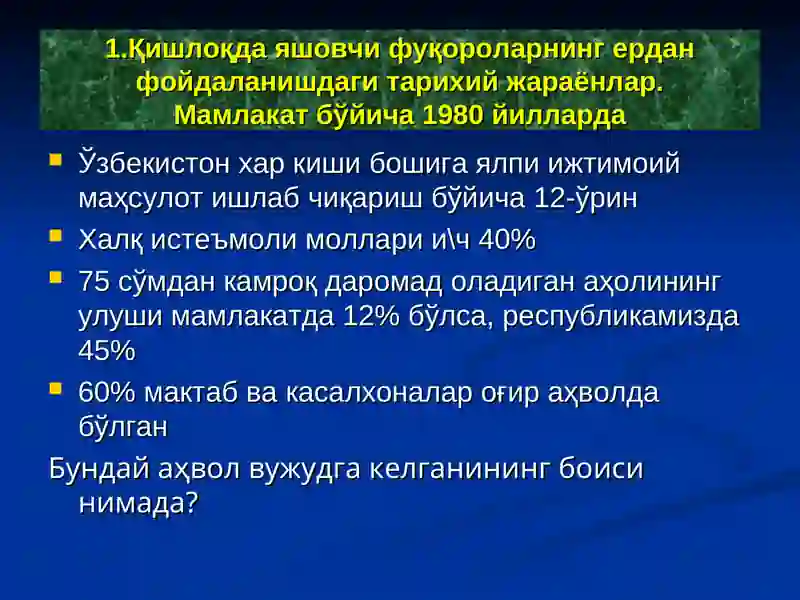 1.Қишлоқда яшовчи фуқороларнинг ердан фойдаланишдаги тарихий жараёнлар. Мамлакат бўйича 1980 йилларда

Ўзбекистон хар киши бошига ялпи ижтимоий маҳсулот ишлаб чиқариш бўйича 12-ўрин

Халқ истеъмоли моллари и\ч 40%

75 сўмдан камроқ даромад оладиган аҳолининг улуши мамлакатда 12% бўлса, республикамизда 45%

60% мактаб ва касалхоналар оғир аҳволда бўлган

Бундай аҳвол вужудга келганининг боиси нимада?